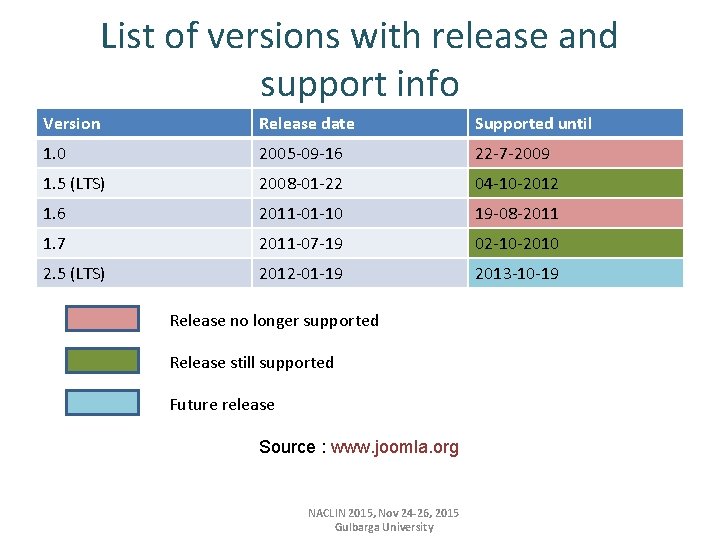 List of versions with release and support info

| Version | Release date | Supported until |
|---|---|---|
| 1.0 | 2005-09-16 | 22-7-2009 |
| 1.5 (LTS) | 2008-01-22 | 04-10-2012 |
| 1.6 | 2011-01-10 | 19-08-2011 |
| 1.7 | 2011-07-19 | 02-10-2010 |
| 2.5 (LTS) | 2012-01-19 | 2013-10-19 |

Release no longer supported

Release still supported

Future release

Source : www.joomla.org

NACLIN 2015, Nov 24-26, 2015
Gulbarga University